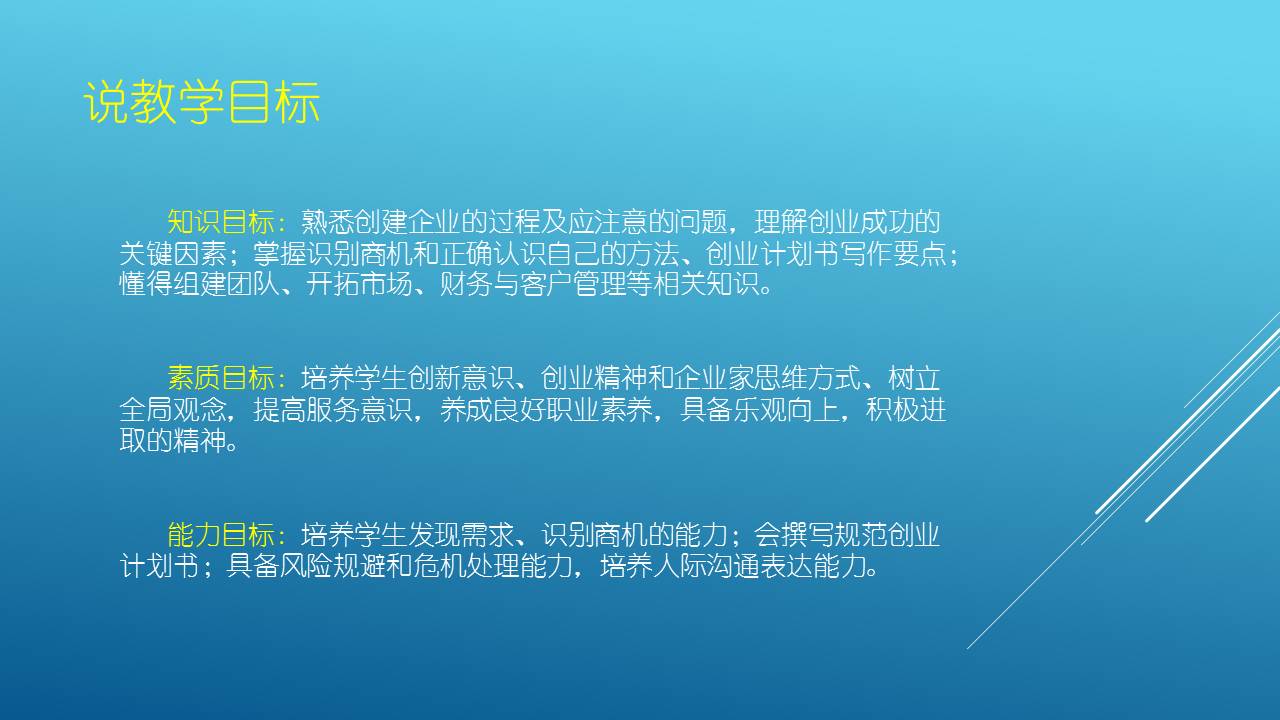 说教学目标

知识目标：熟悉创建企业的过程及应注意的问题，理解创业成功的关键因素；掌握识别商机和正确认识自己的方法、创业计划书写作要点；懂得组建团队、开拓市场、财务与客户管理等相关知识。

素质目标：培养学生创新意识、创业精神和企业家思维方式、树立全局观念，提高服务意识，养成良好职业素养，具备乐观向上，积极进取的精神。

能力目标：培养学生发现需求、识别商机的能力；会撰写规范创业计划书；具备风险规避和危机处理能力，培养人际沟通表达能力。